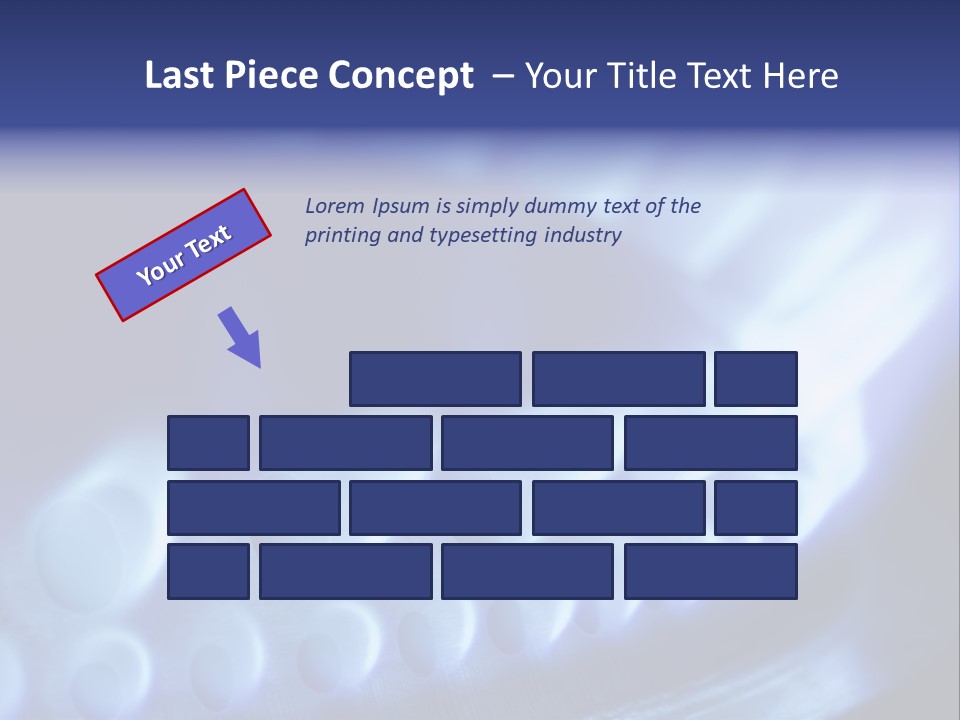 Last Piece Concept – Your Title Text Here

Your Text

Lorem Ipsum is simply dummy text of the printing and typesetting industry